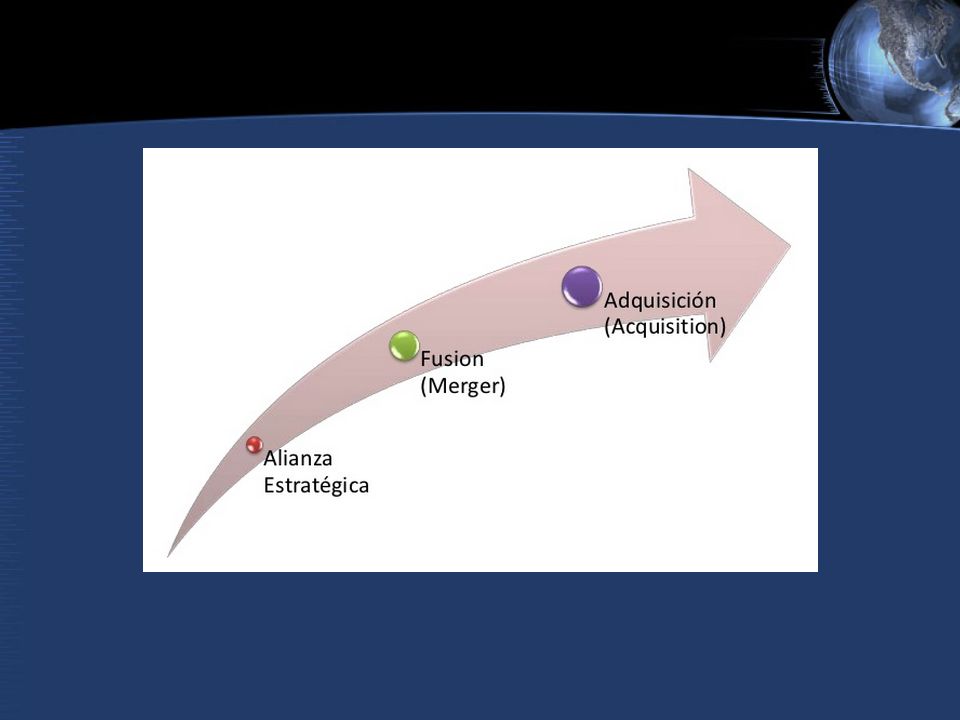 Alianza Estratégica

Fusion (Merger)

Adquisición (Acquisition)